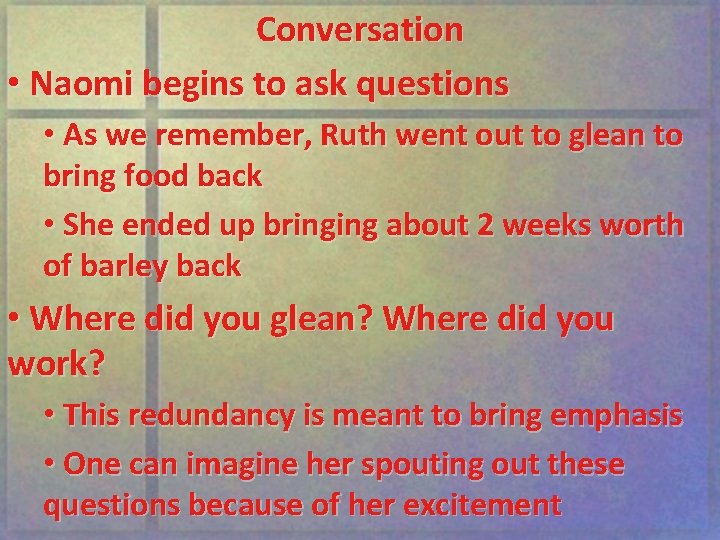 Conversation

• Naomi begins to ask questions

• As we remember, Ruth went out to glean to bring food back

• She ended up bringing about 2 weeks worth of barley back

• Where did you glean? Where did you work?

• This redundancy is meant to bring emphasis

• One can imagine her spouting out these questions because of her excitement